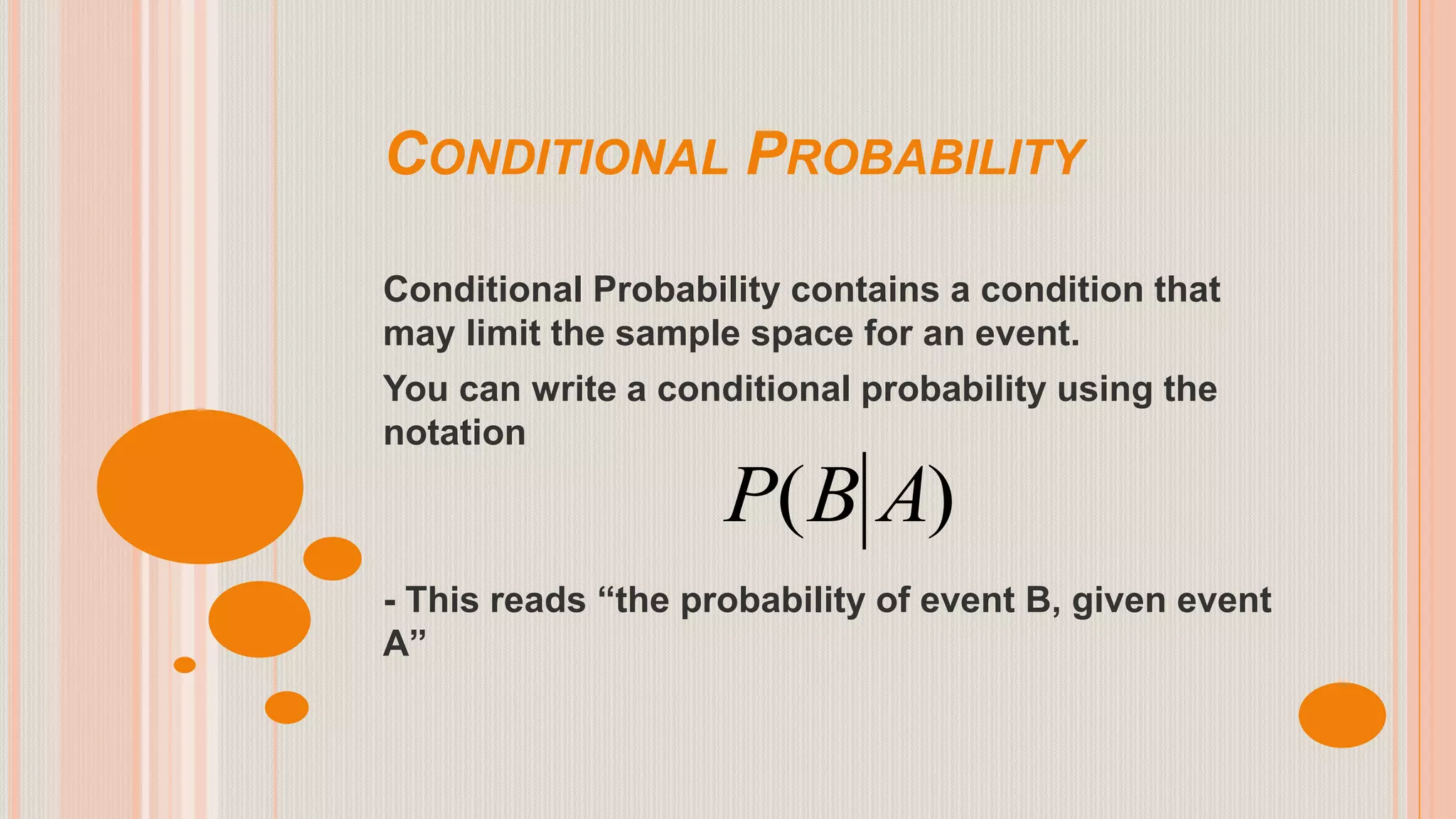 CONDITIONAL PROBABILITY

Conditional Probability contains a condition that may limit the sample space for an event.

You can write a conditional probability using the notation

$P(B|A)$

- This reads “the probability of event B, given event A”